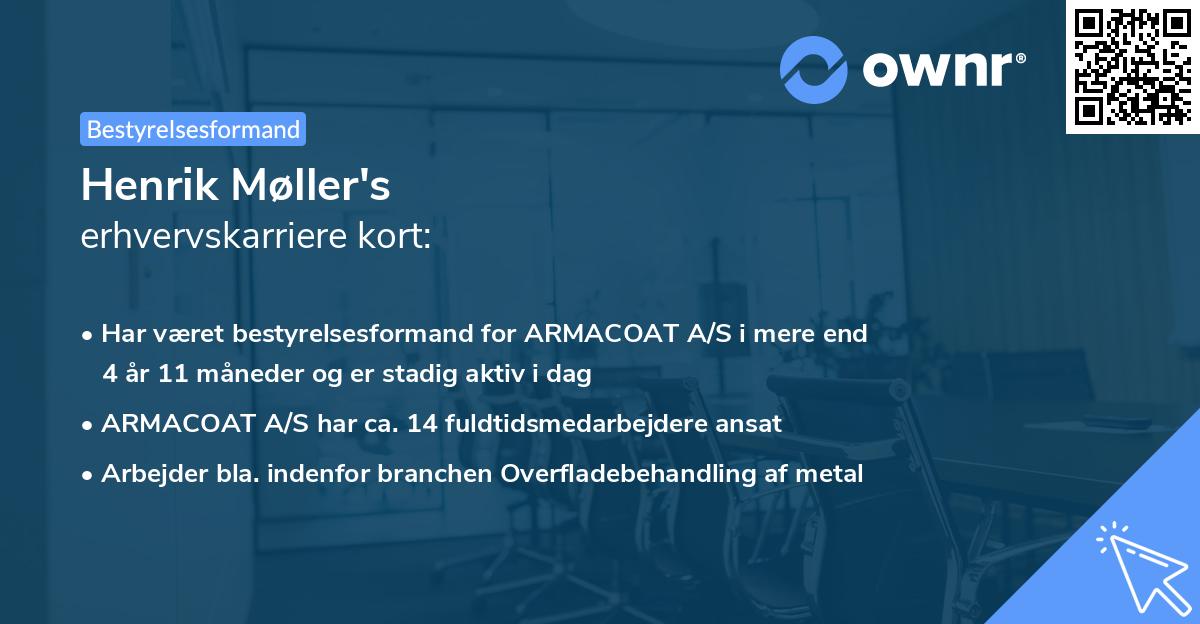 ownr®

Bestyrelsesformand

Henrik Møller's
erhvervskarriere kort:

• Har været bestyrelsesformand for ARMACOAT A/S i mere end 4 år 11 måneder og er stadig aktiv i dag

• ARMACOAT A/S har ca. 14 fuldtidsmedarbejdere ansat

• Arbejder bla. indenfor branchen Overfladebehandling af metal